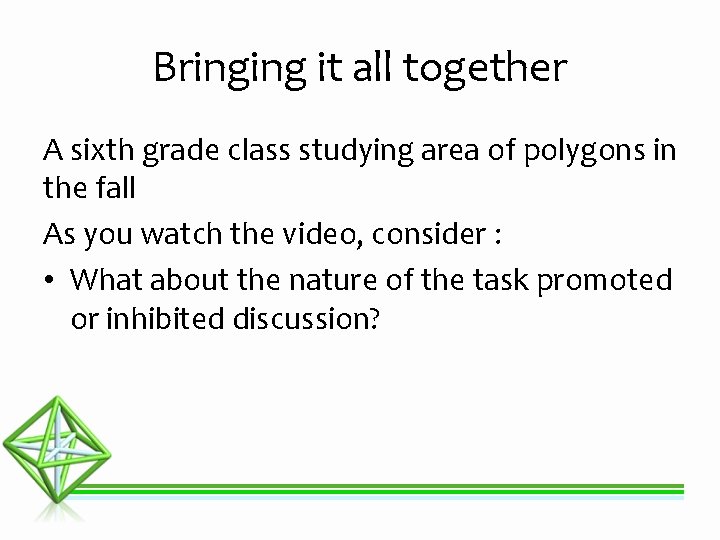 Bringing it all together

A sixth grade class studying area of polygons in the fall

As you watch the video, consider :

• What about the nature of the task promoted or inhibited discussion?